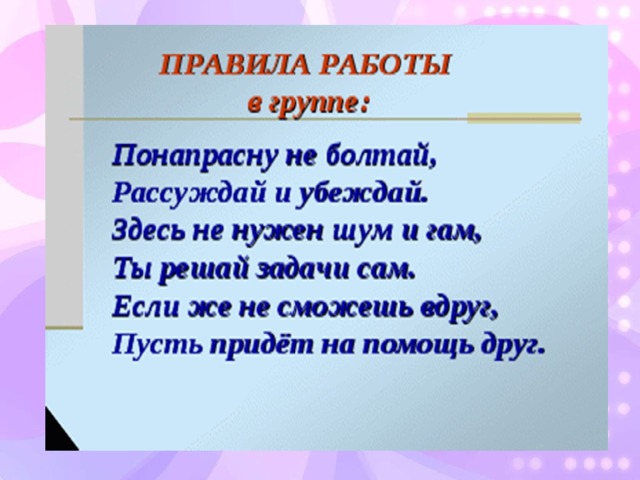 ПРАВИЛА РАБОТЫ
в группе:

Понапрасну не болтай,
Рассуждай и убеждай.
Здесь не нужен шум и гам,
Ты решай задачи сам.
Если же не сможешь вдруг,
Пусть придёт на помощь друг.